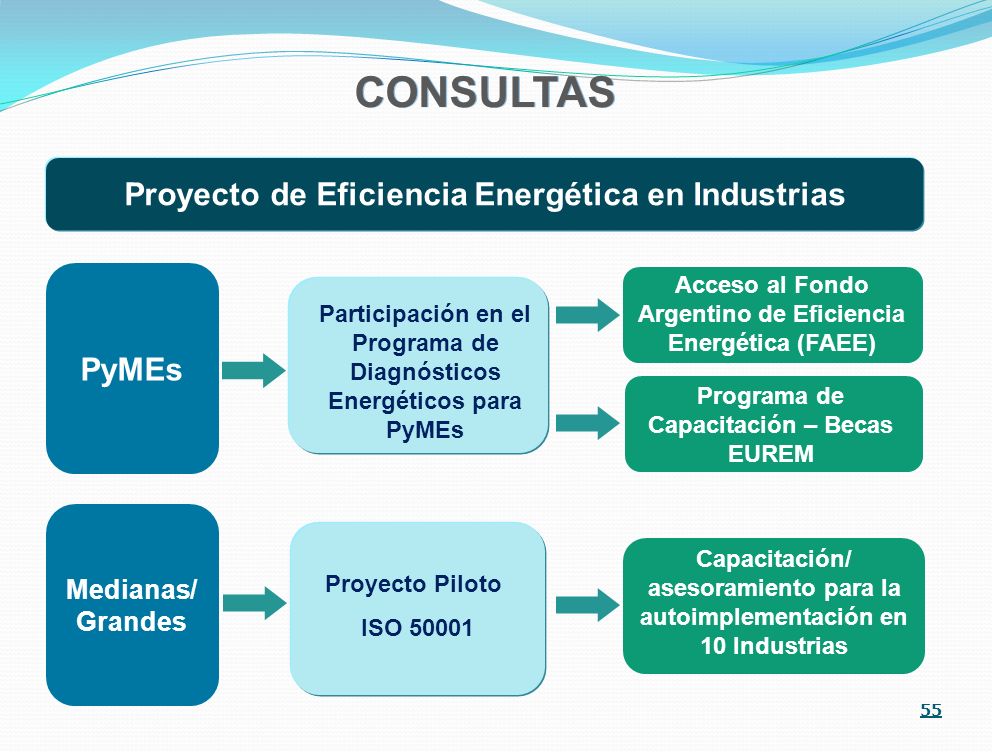 CONSULTAS

Proyecto de Eficiencia Energética en Industrias

PyMEs

Participación en el Programa de Diagnósticos Energéticos para PyMEs

Acceso al Fondo Argentino de Eficiencia Energética (FAEE)

Programa de Capacitación – Becas EUREM

Medianas/ Grandes

Proyecto Piloto

ISO 50001

Capacitación/ asesoramiento para la autoimplementación en 10 Industrias

55